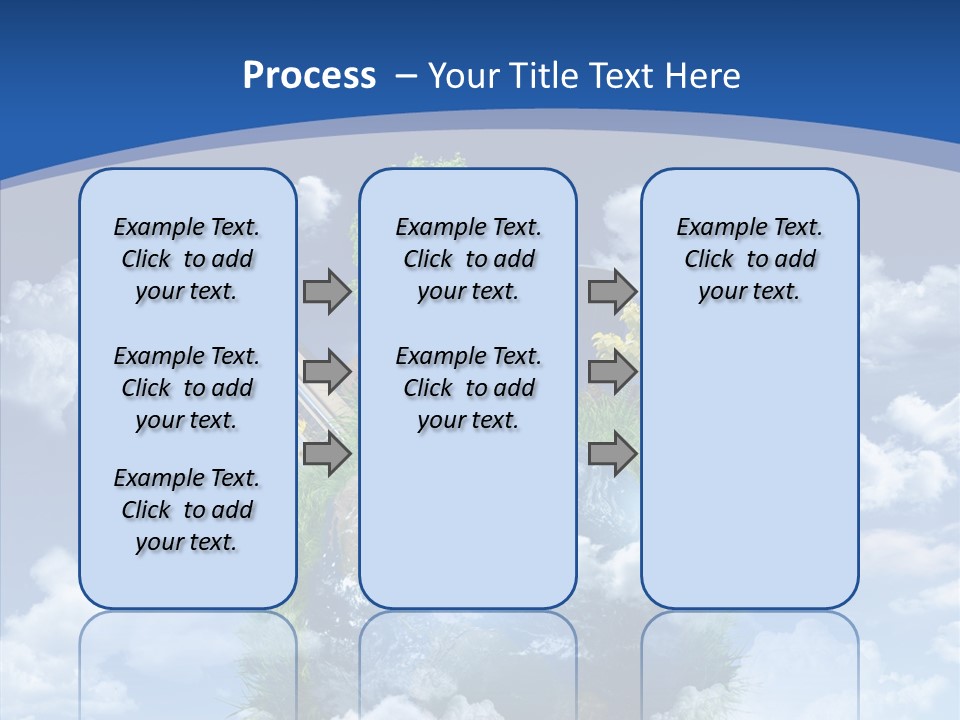 Process – Your Title Text Here

Example Text. Click to add your text.

Example Text. Click to add your text.

Example Text. Click to add your text.

Example Text. Click to add your text.

Example Text. Click to add your text.

Example Text. Click to add your text.